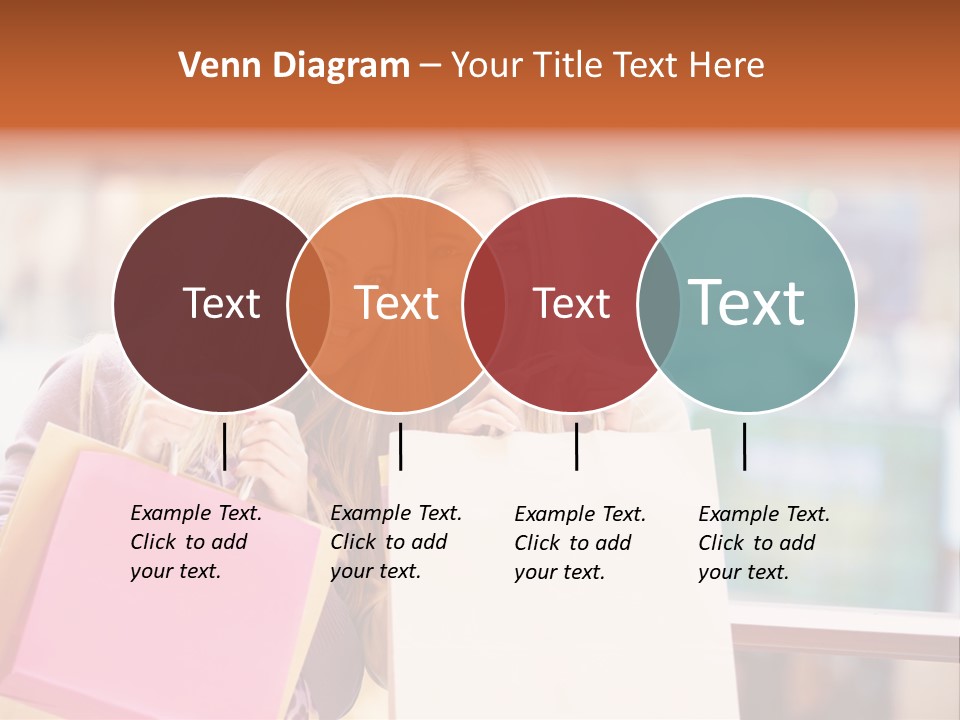 Venn Diagram – Your Title Text Here

Text

Text

Text

Text

Example Text. Click to add your text.

Example Text. Click to add your text.

Example Text. Click to add your text.

Example Text. Click to add your text.